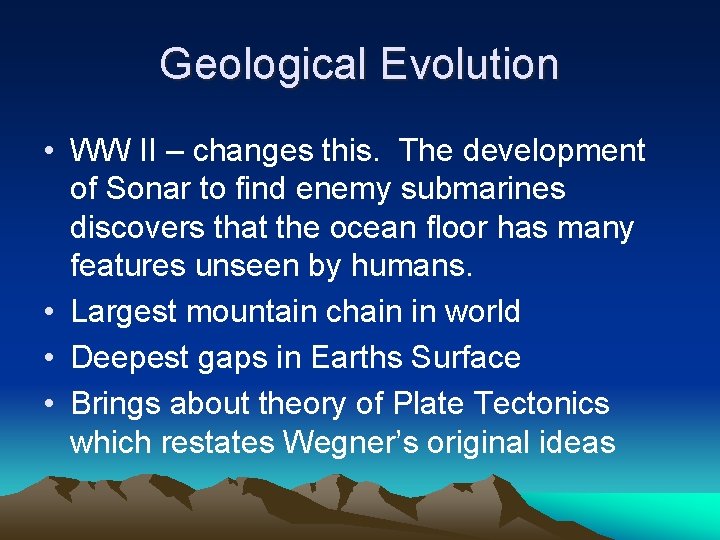 Geological Evolution

• WW II – changes this.  The development of Sonar to find enemy submarines discovers that the ocean floor has many features unseen by humans.

• Largest mountain chain in world

• Deepest gaps in Earths Surface

• Brings about theory of Plate Tectonics which restates Wegner's original ideas